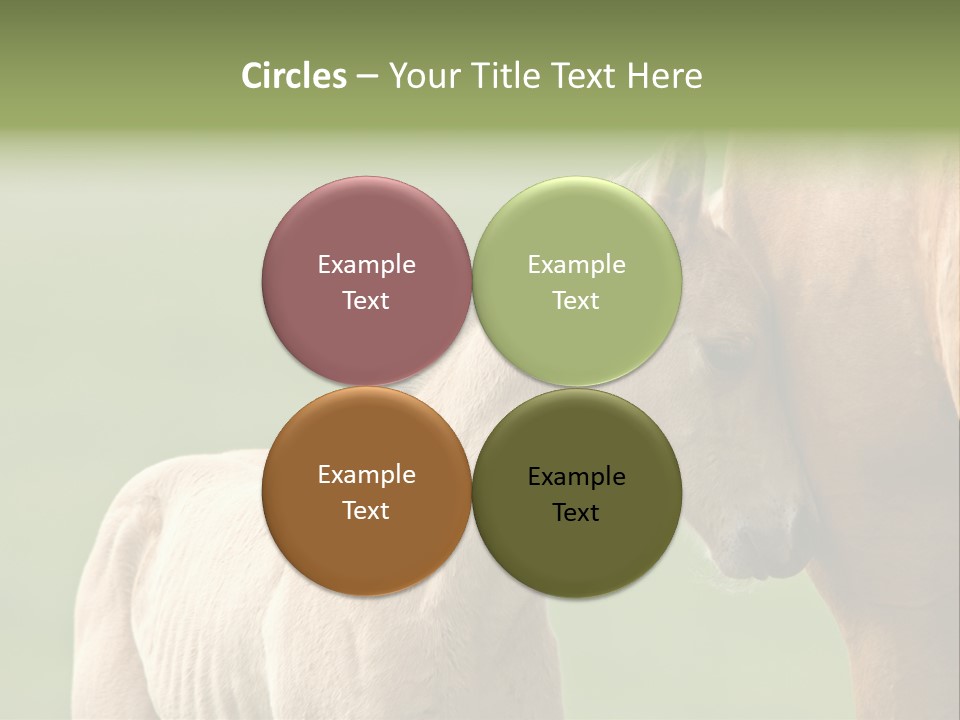 Circles – Your Title Text Here

Example Text

Example Text

Example Text

Example Text